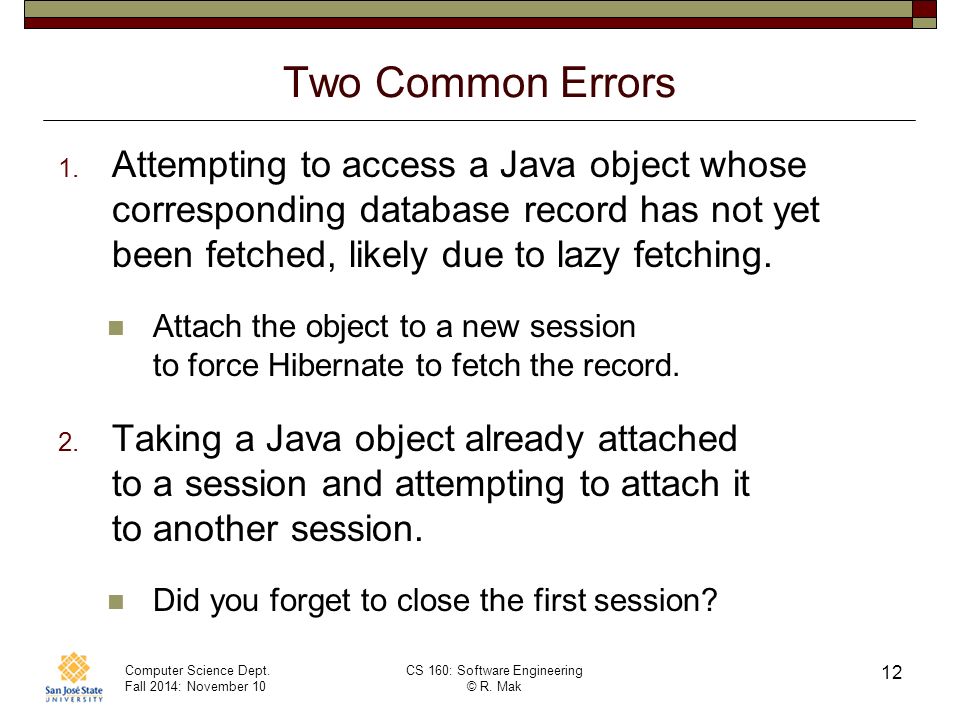 Two Common Errors

1. Attempting to access a Java object whose corresponding database record has not yet been fetched, likely due to lazy fetching.

Attach the object to a new session to force Hibernate to fetch the record.

2. Taking a Java object already attached to a session and attempting to attach it to another session.

Did you forget to close the first session?

San José State UNIVERSITY

Computer Science Dept.
Fall 2014: November 10

CS 160: Software Engineering
© R. Mak

12